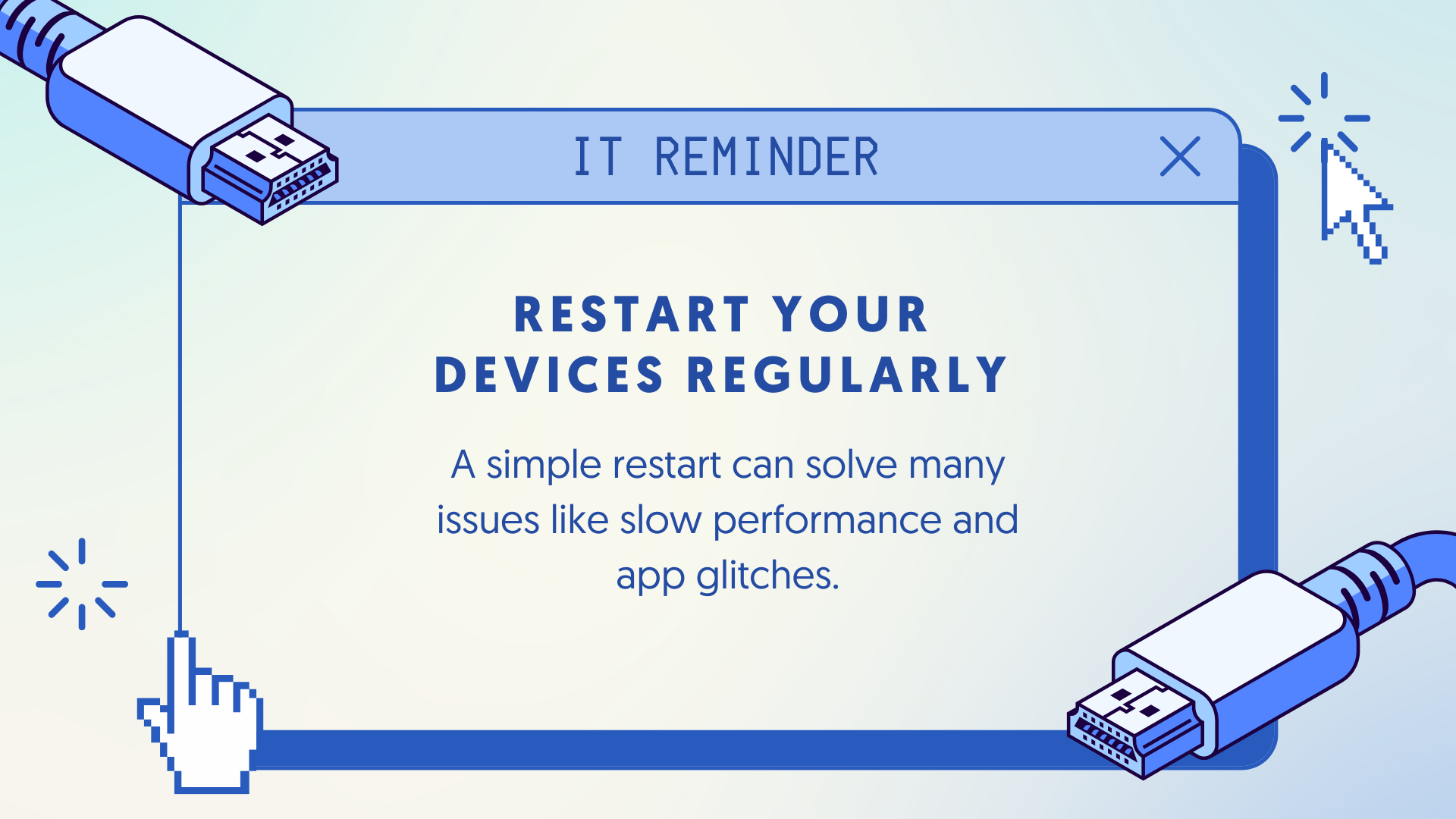 IT REMINDER

RESTART YOUR DEVICES REGULARLY

A simple restart can solve many issues like slow performance and app glitches.